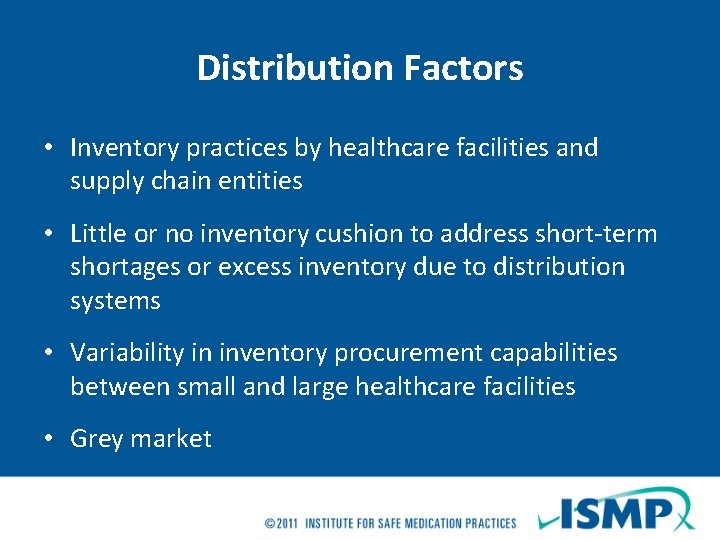 Distribution Factors

• Inventory practices by healthcare facilities and supply chain entities

• Little or no inventory cushion to address short-term shortages or excess inventory due to distribution systems

• Variability in inventory procurement capabilities between small and large healthcare facilities

• Grey market

©2011 INSTITUTE FOR SAFE MEDICATION PRACTICES

ISMP